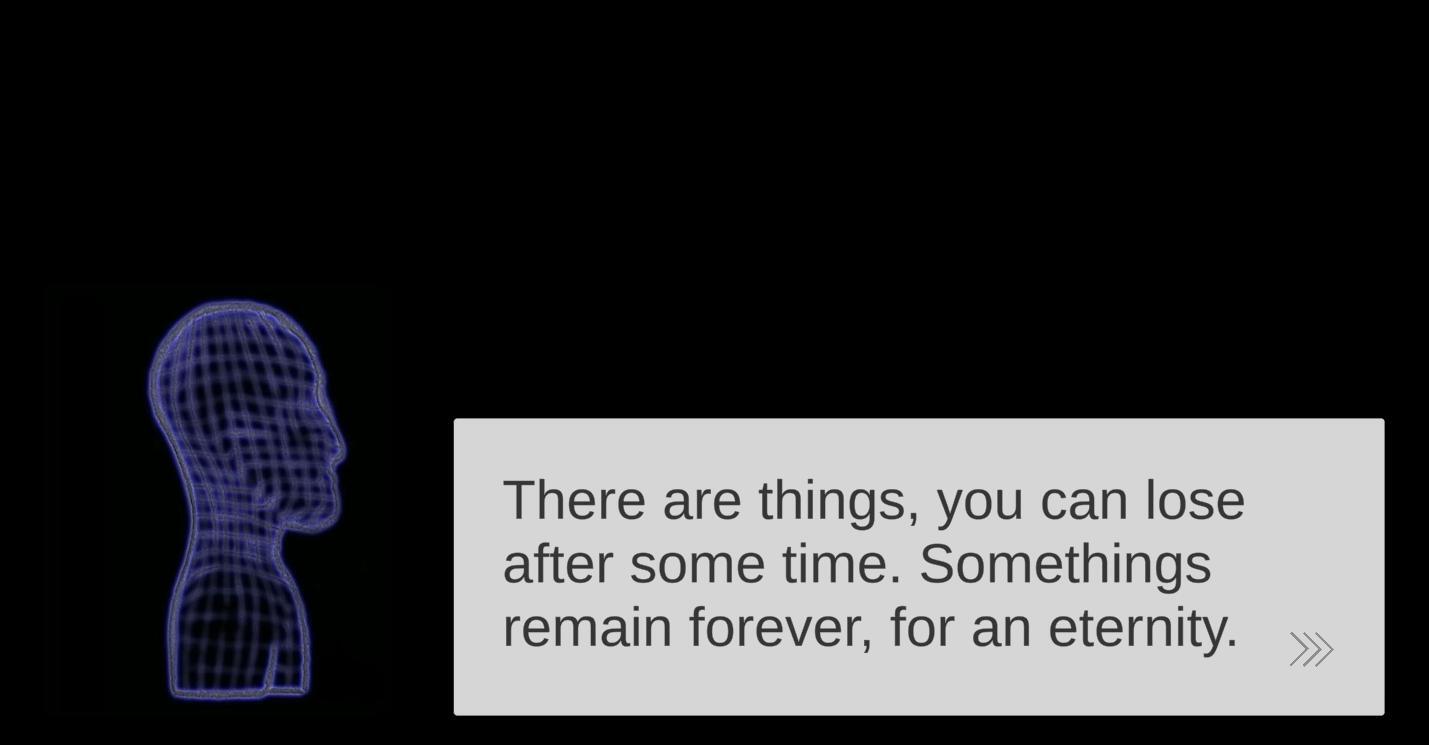 There are things, you can lose after some time. Somethings remain forever, for an eternity.

>>>